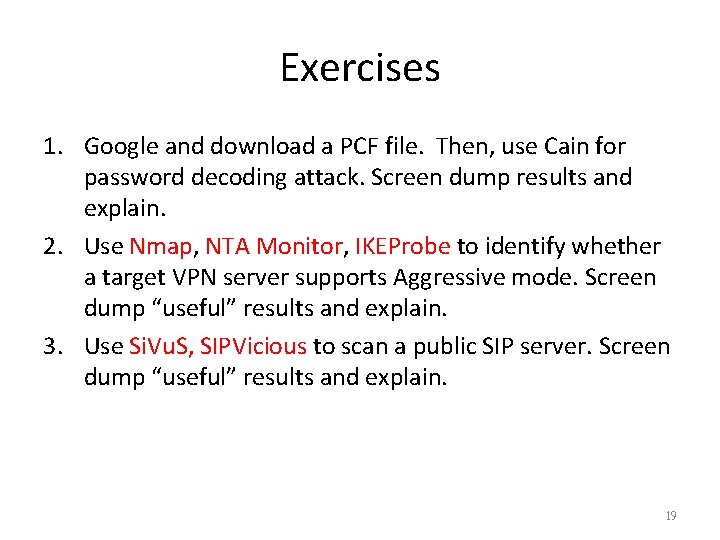 Exercises

1. Google and download a PCF file. Then, use Cain for password decoding attack. Screen dump results and explain.
2. Use Nmap, NTA Monitor, IKEProbe to identify whether a target VPN server supports Aggressive mode. Screen dump “useful” results and explain.
3. Use SiVuS, SIPVicious to scan a public SIP server. Screen dump “useful” results and explain.

19